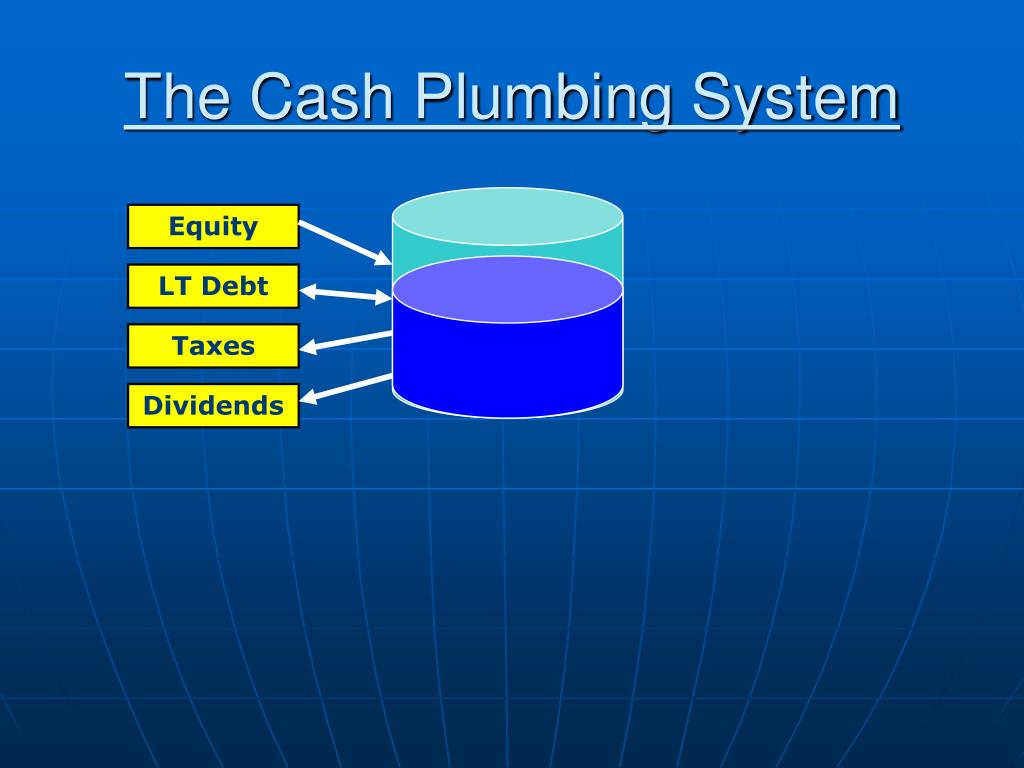 The Cash Plumbing System

Equity

LT Debt

Taxes

Dividends